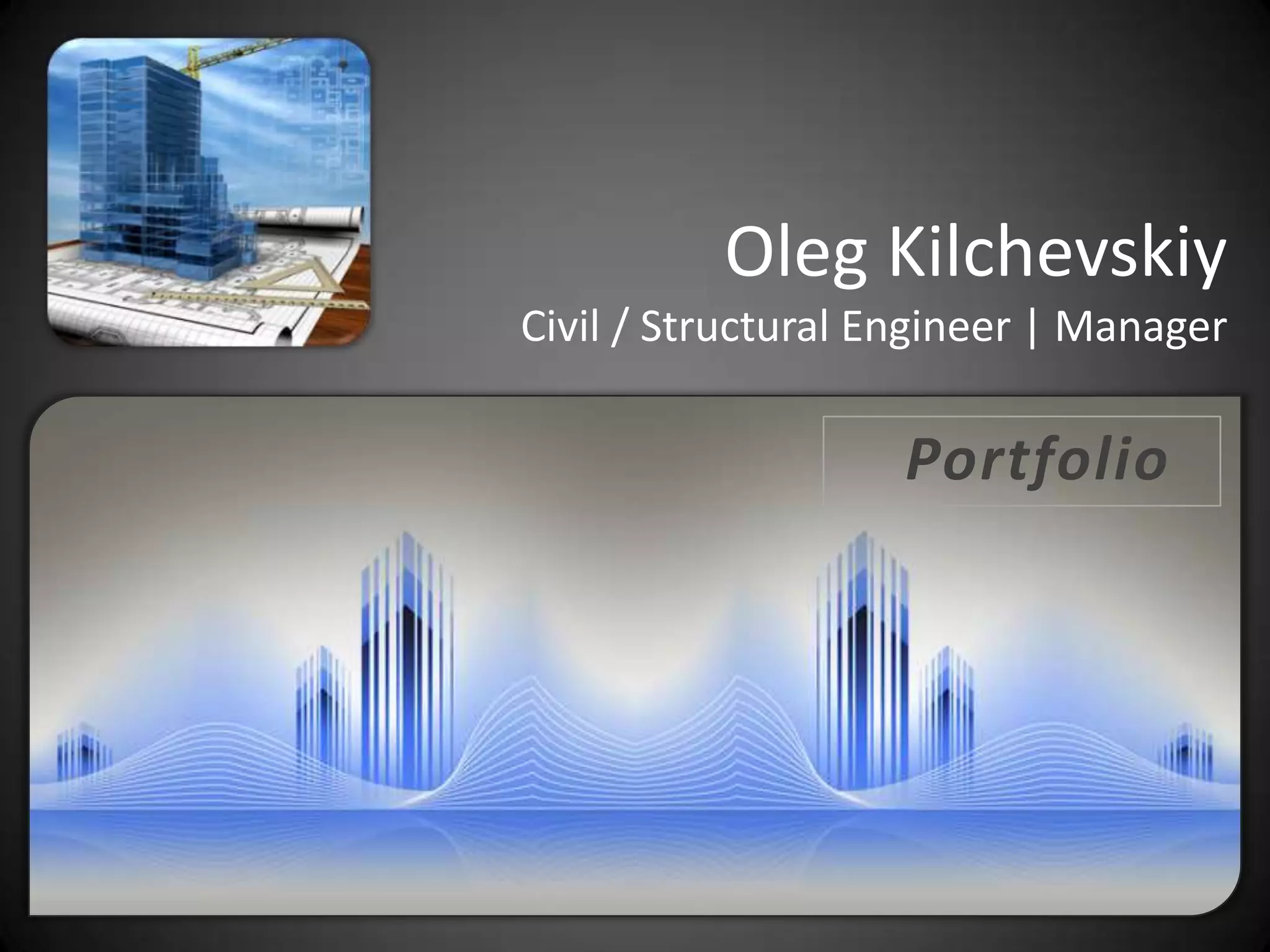 Oleg Kilchevskiy

Civil / Structural Engineer | Manager

Portfolio